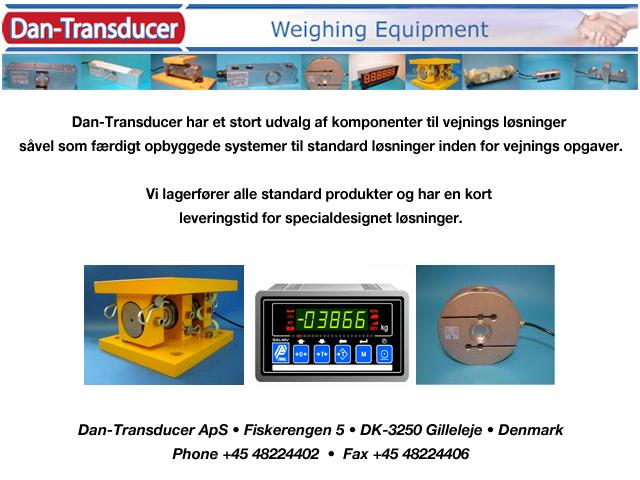 Dan-Transducer

Weighing Equipment

Dan-Transducer har et stort udvalg af komponenter til vejnings løsninger såvel som færdigt opbyggede systemer til standard løsninger inden for vejnings opgaver.

Vi lagerfører alle standard produkter og har en kort leveringstid for specialdesignet løsninger.

-03866 kg

M

Dan-Transducer ApS • Fiskerengen 5 • DK-3250 Gilleleje • Denmark
Phone +45 48224402 • Fax +45 48224406